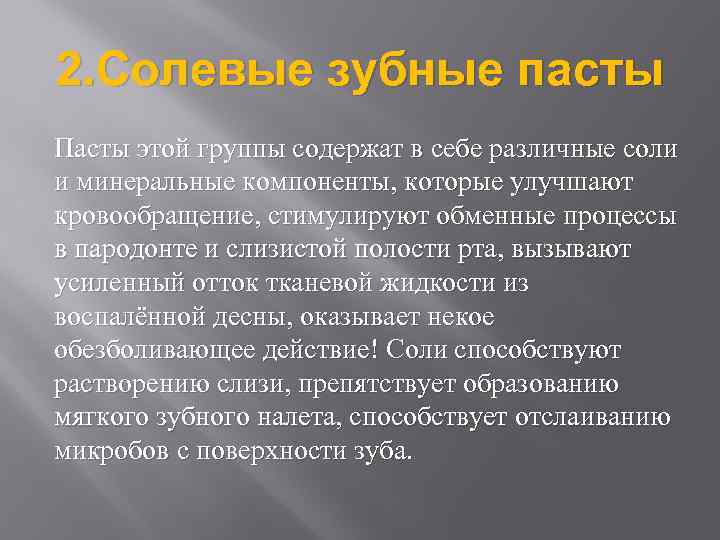 2.Солевые зубные пасты

Пасты этой группы содержат в себе различные соли и минеральные компоненты, которые улучшают кровообращение, стимулируют обменные процессы в пародонте и слизистой полости рта, вызывают усиленный отток тканевой жидкости из воспалённой десны, оказывает некое обезболивающее действие! Соли способствуют растворению слизи, препятствует образованию мягкого зубного налета, способствует отслаиванию микробов с поверхности зуба.